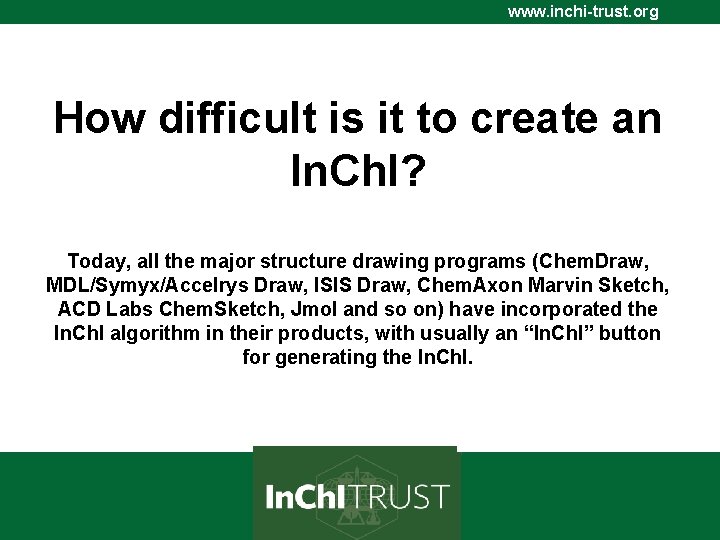 www.inchi-trust.org

How difficult is it to create an InChI?

Today, all the major structure drawing programs (ChemDraw, MDL/Symyx/Accelrys Draw, ISIS Draw, ChemAxon Marvin Sketch, ACD Labs ChemSketch, Jmol and so on) have incorporated the InChI algorithm in their products, with usually an “InChI” button for generating the InChI.

InChI TRUST